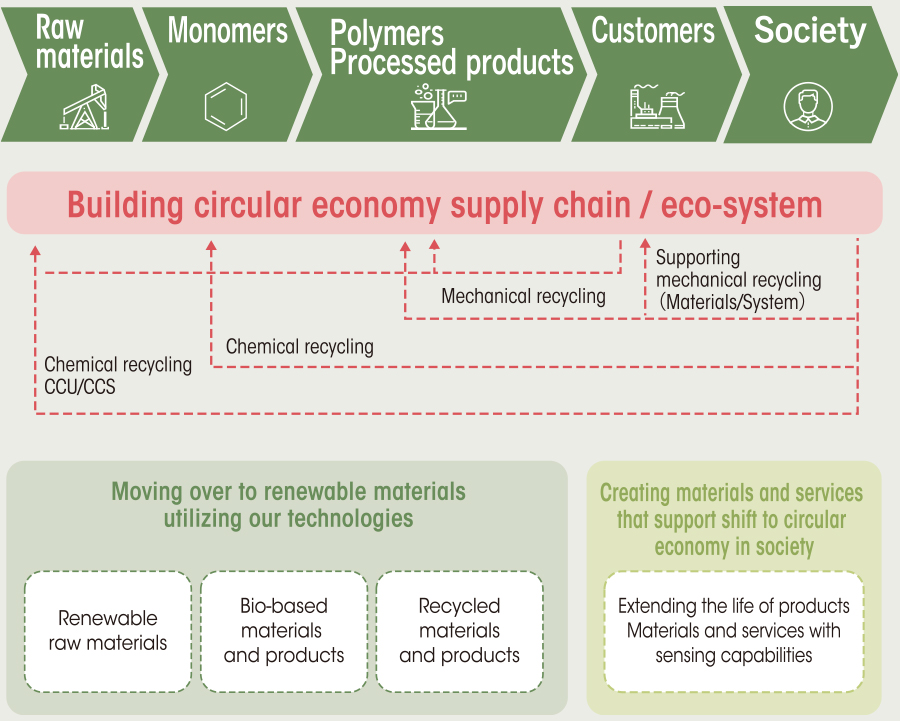 Raw materials

Monomers

Polymers Processed products

Customers

Society

Building circular economy supply chain / eco-system

Supporting mechanical recycling (Materials/System)

Mechanical recycling

Chemical recycling

Chemical recycling CCU/CCS

Moving over to renewable materials utilizing our technologies

Renewable raw materials

Bio-based materials and products

Recycled materials and products

Creating materials and services that support shift to circular economy in society

Extending the life of products Materials and services with sensing capabilities